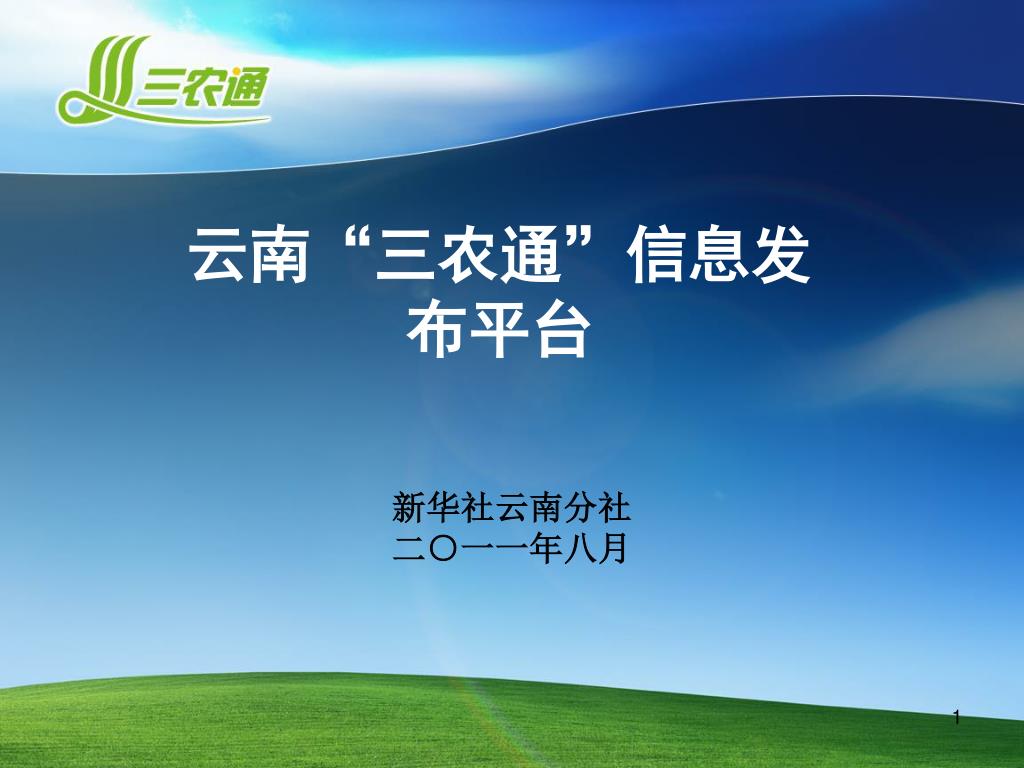 三农通

云南“三农通”信息发布平台

新华社云南分社
二〇一一年八月

1